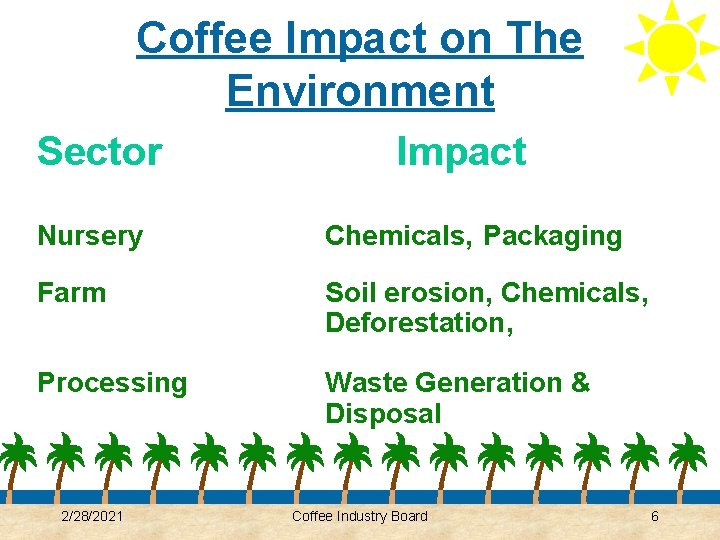 Coffee Impact on The Environment

| Sector | Impact |
|---|---|
| Nursery | Chemicals, Packaging |
| Farm | Soil erosion, Chemicals, Deforestation, |
| Processing | Waste Generation & Disposal |

2/28/2021 Coffee Industry Board 6